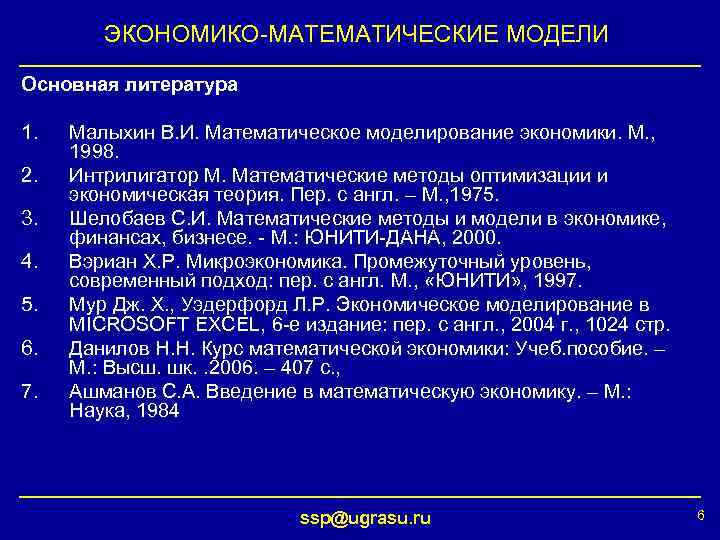 ЭКОНОМИКО-МАТЕМАТИЧЕСКИЕ МОДЕЛИ

Основная литература

1. Малыхин В.И. Математическое моделирование экономики. М., 1998.
2. Интрилигатор М. Математические методы оптимизации и экономическая теория. Пер. с англ. – М.,1975.
3. Шелобаев С.И. Математические методы и модели в экономике, финансах, бизнесе. - М.: ЮНИТИ-ДАНА, 2000.
4. Вэриан Х.Р. Микроэкономика. Промежуточный уровень, современный подход: пер. с англ. М., «ЮНИТИ», 1997.
5. Мур Дж. Х., Уэдерфорд Л.Р. Экономическое моделирование в MICROSOFT EXCEL, 6-е издание: пер. с англ., 2004 г., 1024 стр.
6. Данилов Н.Н. Курс математической экономики: Учеб.пособие. – М.: Высш. шк. .2006. – 407 с.,
7. Ашманов С.А. Введение в математическую экономику. – М.: Наука, 1984

ssp@ugrasu.ru

6